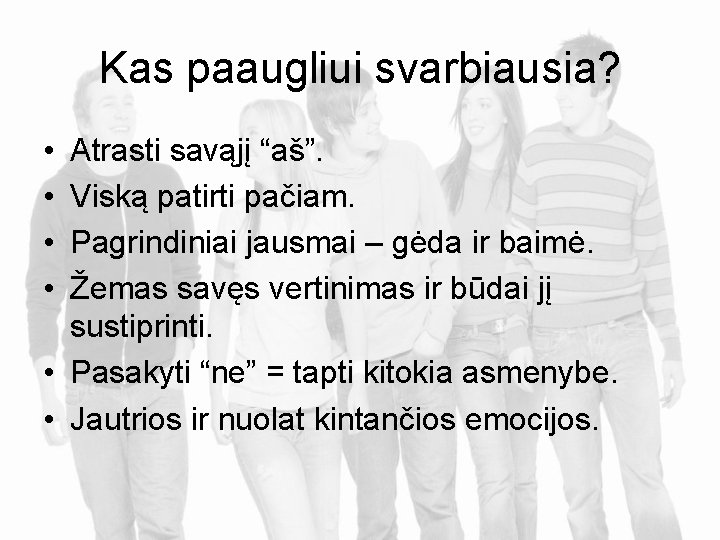 Kas paaugliui svarbiausia?

• Atrasti savąjį “aš”.
• Viską patirti pačiam.
• Pagrindiniai jausmai – gėda ir baimė.
• Žemas savęs vertinimas ir būdai jį sustiprinti.
• Pasakyti “ne” = tapti kitokia asmenybe.
• Jautrios ir nuolat kintančios emocijos.